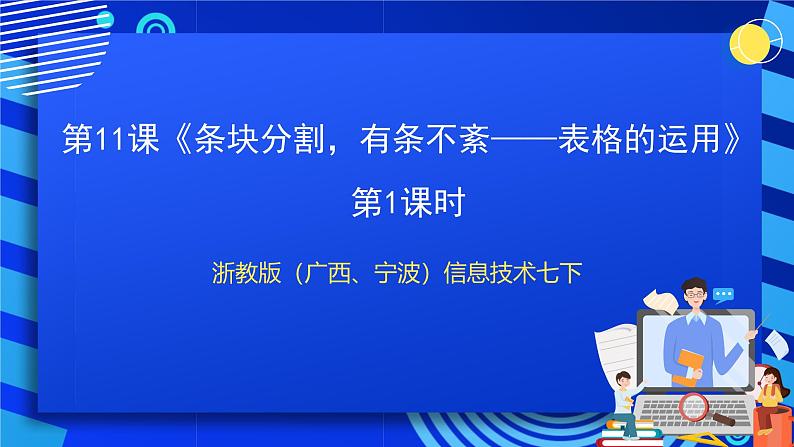 第11课《条块分割，有条不紊——表格的运用》

第1课时

浙教版（广西、宁波）信息技术七下